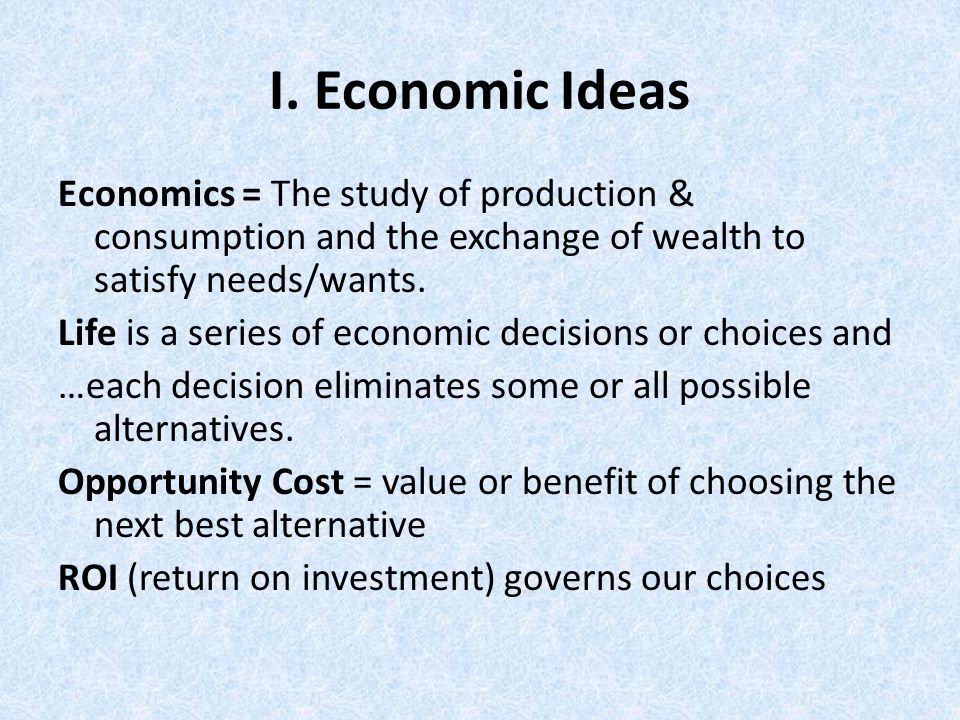 I. Economic Ideas

Economics = The study of production & consumption and the exchange of wealth to satisfy needs/wants.

Life is a series of economic decisions or choices and

…each decision eliminates some or all possible alternatives.

Opportunity Cost = value or benefit of choosing the next best alternative

ROI (return on investment) governs our choices